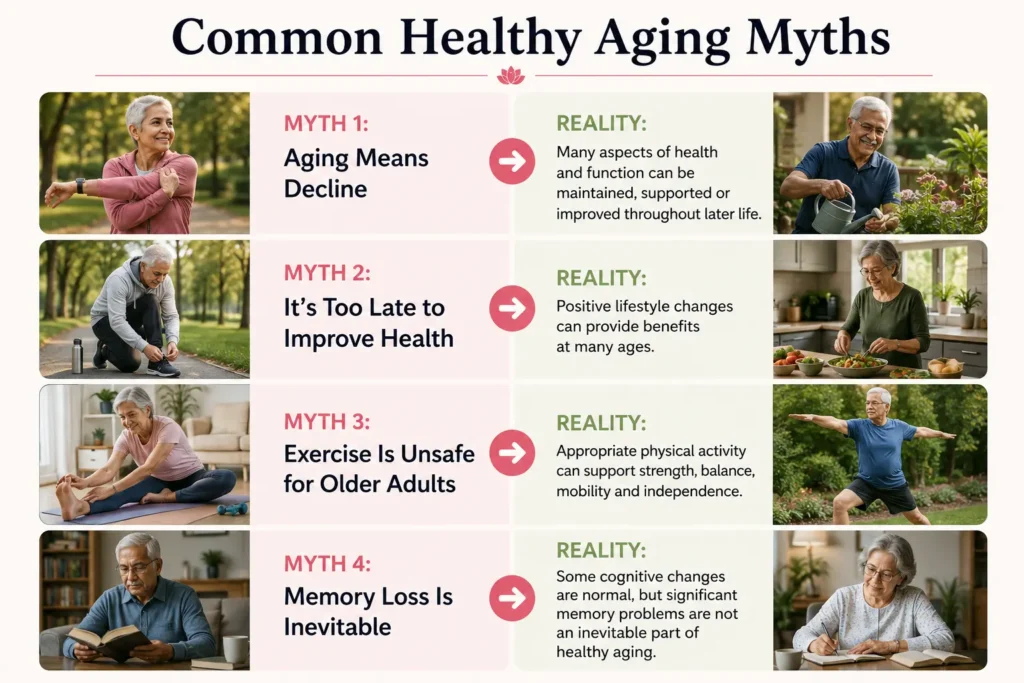 Common Healthy Aging Myths

MYTH 1:
Aging Means Decline

REALITY:
Many aspects of health and function can be maintained, supported or improved throughout later life.

MYTH 2:
It's Too Late to Improve Health

REALITY:
Positive lifestyle changes can provide benefits at many ages.

MYTH 3:
Exercise Is Unsafe for Older Adults

REALITY:
Appropriate physical activity can support strength, balance, mobility and independence.

MYTH 4:
Memory Loss Is Inevitable

REALITY:
Some cognitive changes are normal, but significant memory problems are not an inevitable part of healthy aging.